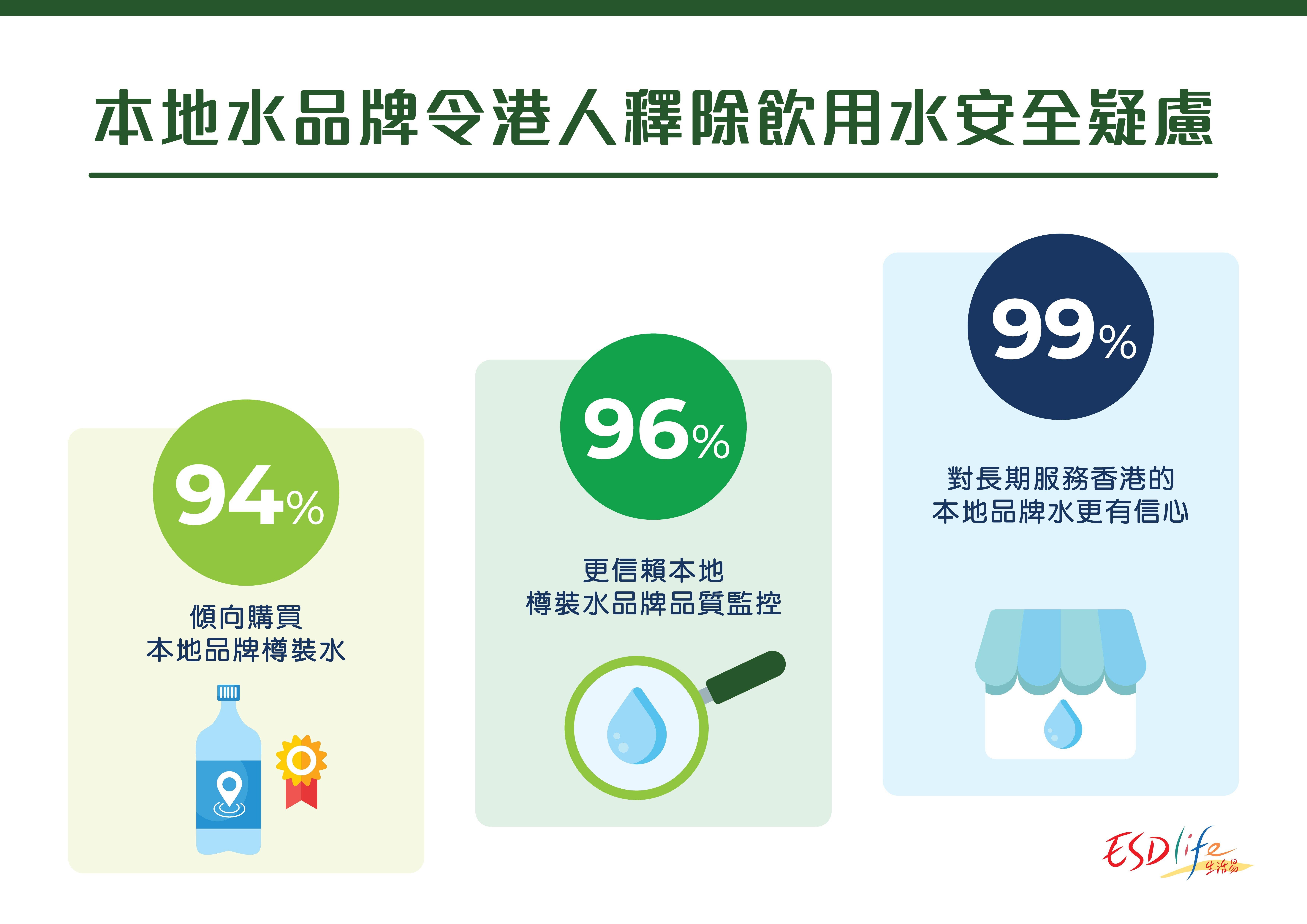 本地水品牌令港人釋除飲用水安全疑慮

94%

傾向購買
本地品牌樽裝水

96%

更信賴本地
樽裝水品牌品質監控

99%

對長期服務香港的
本地品牌水更有信心

ESD life 生活易